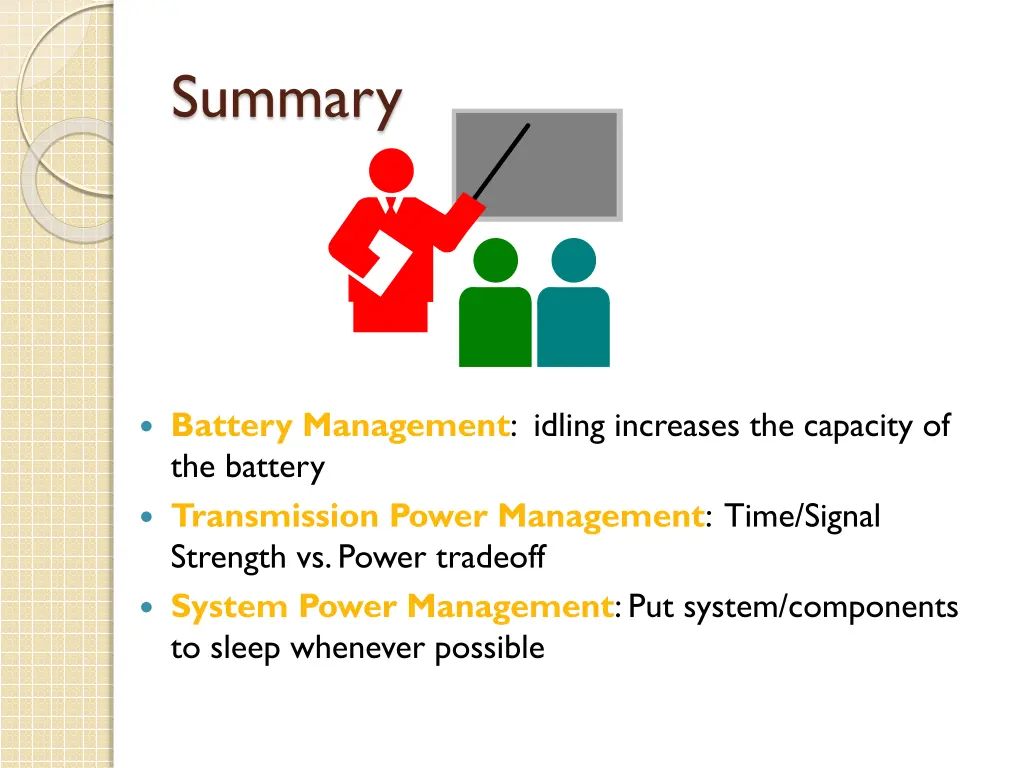 Summary

- Battery Management: idling increases the capacity of the battery
- Transmission Power Management: Time/Signal Strength vs. Power tradeoff
- System Power Management: Put system/components to sleep whenever possible